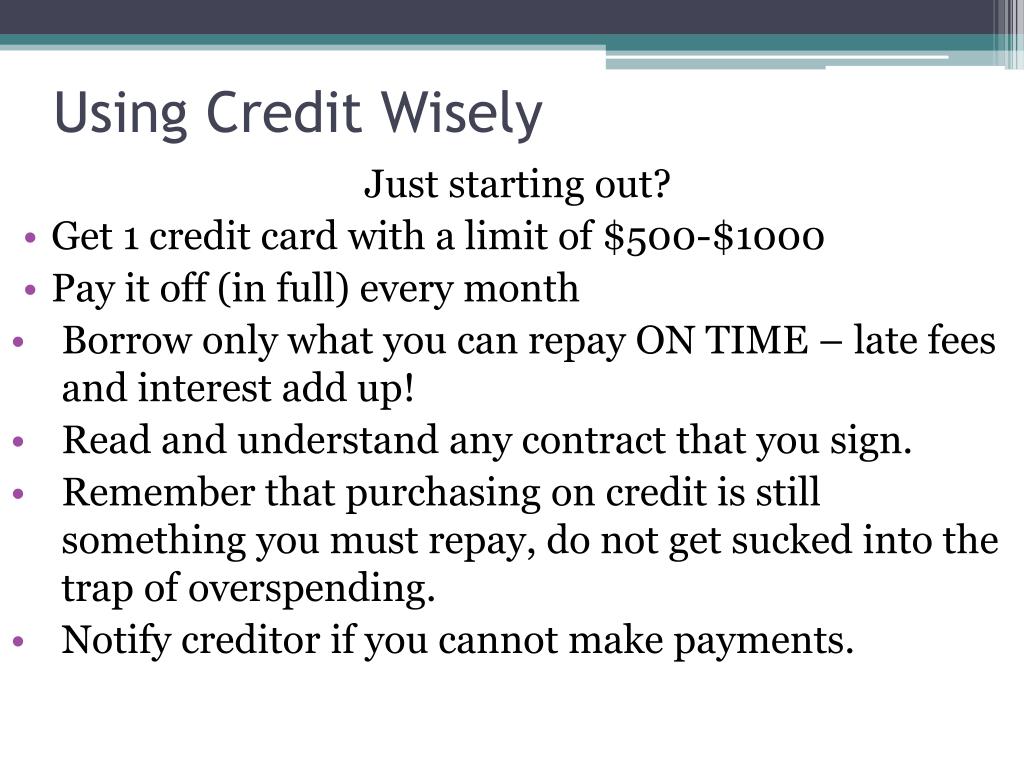 Using Credit Wisely

Just starting out?

• Get 1 credit card with a limit of \$500-\$1000
• Pay it off (in full) every month
• Borrow only what you can repay ON TIME – late fees and interest add up!
• Read and understand any contract that you sign.
• Remember that purchasing on credit is still something you must repay, do not get sucked into the trap of overspending.
• Notify creditor if you cannot make payments.